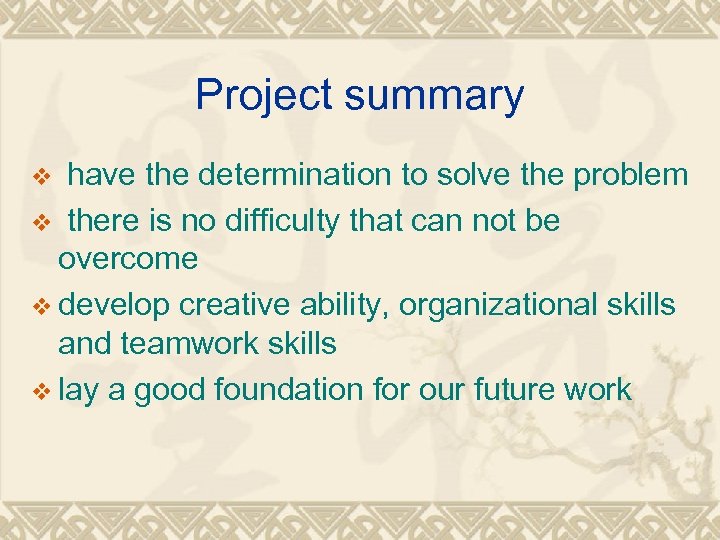 Project summary

❖ have the determination to solve the problem
❖ there is no difficulty that can not be overcome
❖ develop creative ability, organizational skills and teamwork skills
❖ lay a good foundation for our future work